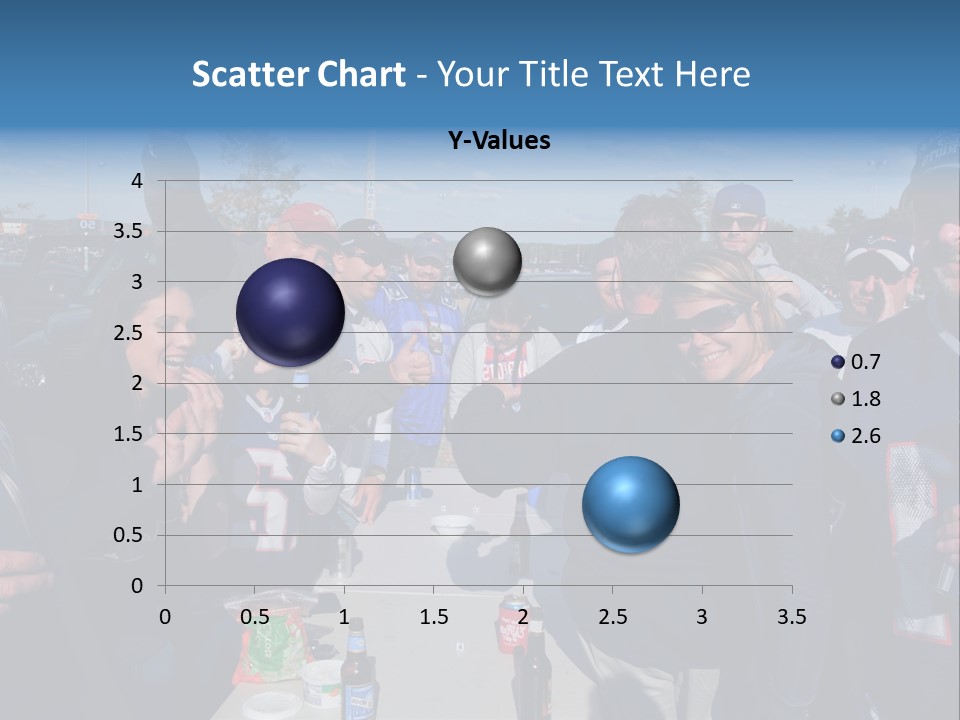 Scatter Chart - Your Title Text Here

Y-Values

4
3.5
3
2.5
2
1.5
1
0.5
0

0 0.5 1 1.5 2 2.5 3 3.5

0.7
1.8
2.6